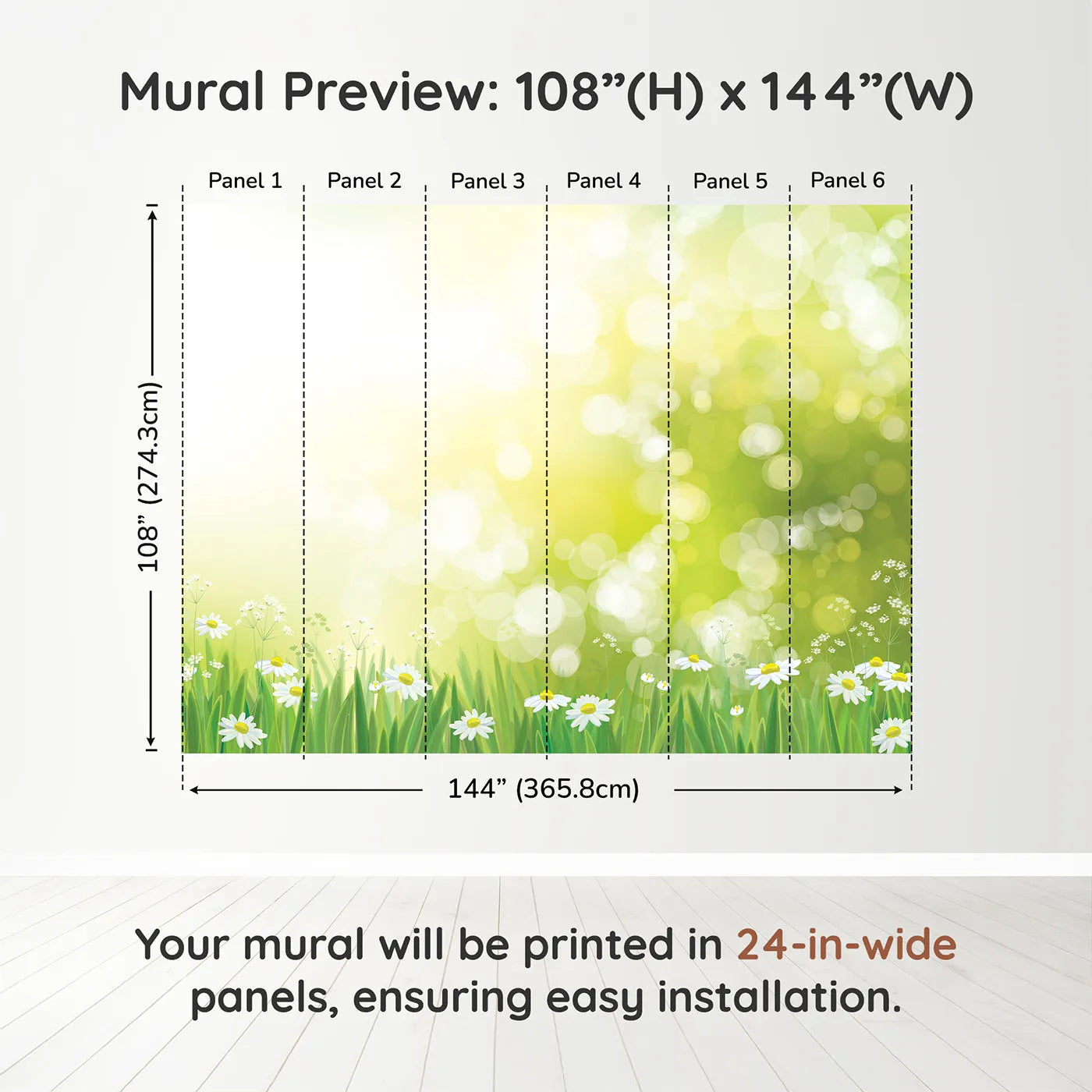 Mural Preview: 108”(H) x 144”(W)

Panel 1
Panel 2
Panel 3
Panel 4
Panel 5
Panel 6

108” (274.3cm)

144” (365.8cm)

Your mural will be printed in 24-in-wide panels, ensuring easy installation.